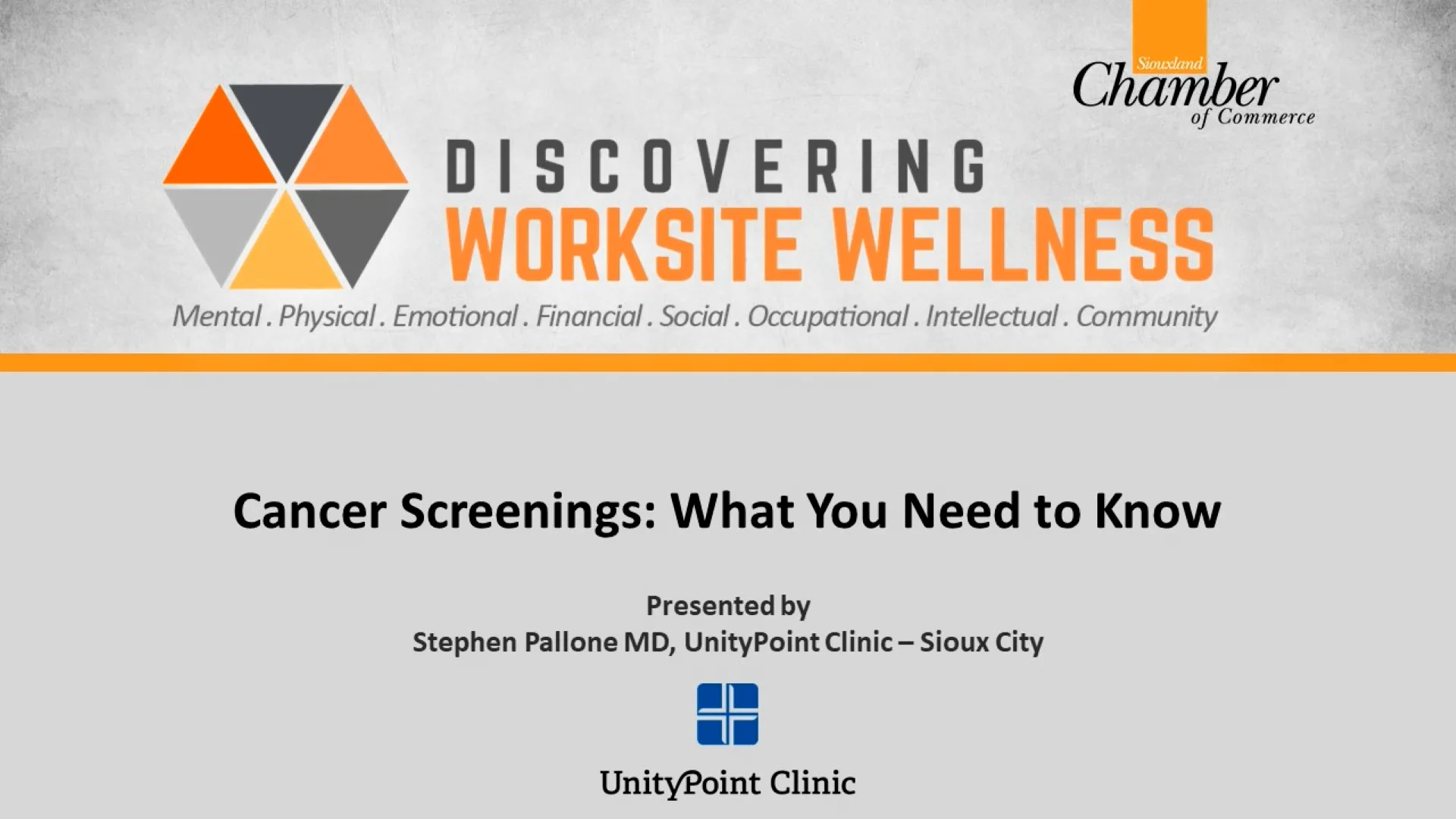 Siouxland Chamber of Commerce

DISCOVERING
WORKSITE WELLNESS

Mental . Physical . Emotional . Financial . Social . Occupational . Intellectual . Community

Cancer Screenings: What You Need to Know

Presented by
Stephen Pallone MD, UnityPoint Clinic – Sioux City

UnityPoint Clinic